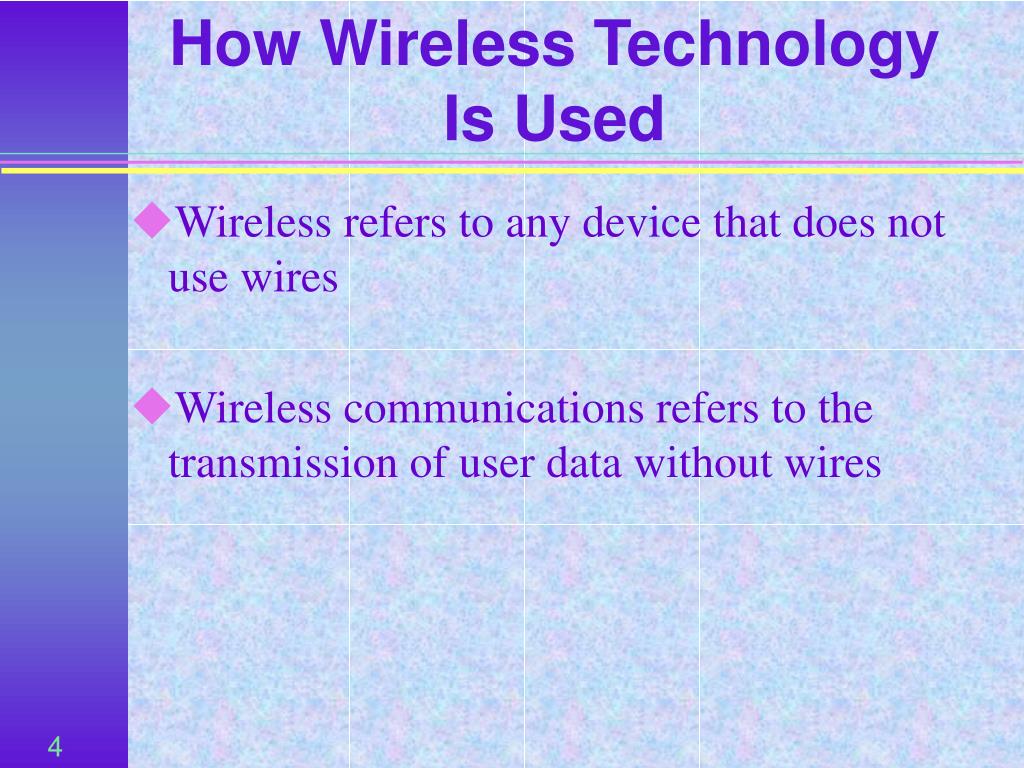 How Wireless Technology Is Used

◆Wireless refers to any device that does not use wires

◆Wireless communications refers to the transmission of user data without wires

4